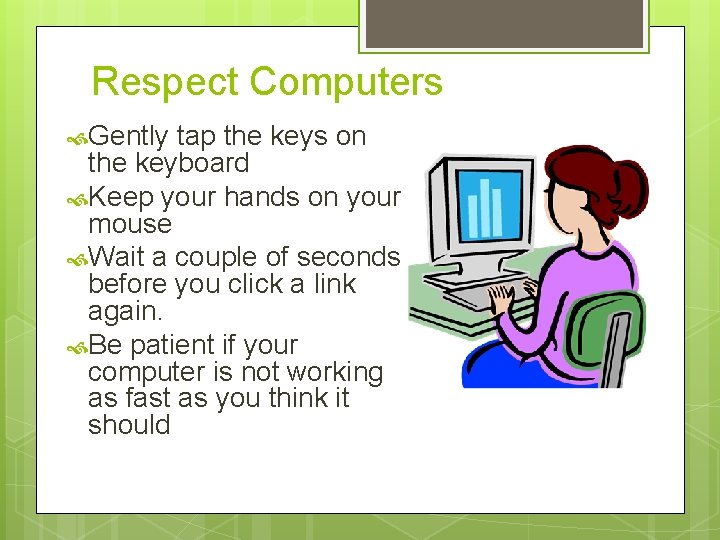 Respect Computers

Gently tap the keys on the keyboard

Keep your hands on your mouse

Wait a couple of seconds before you click a link again.

Be patient if your computer is not working as fast as you think it should